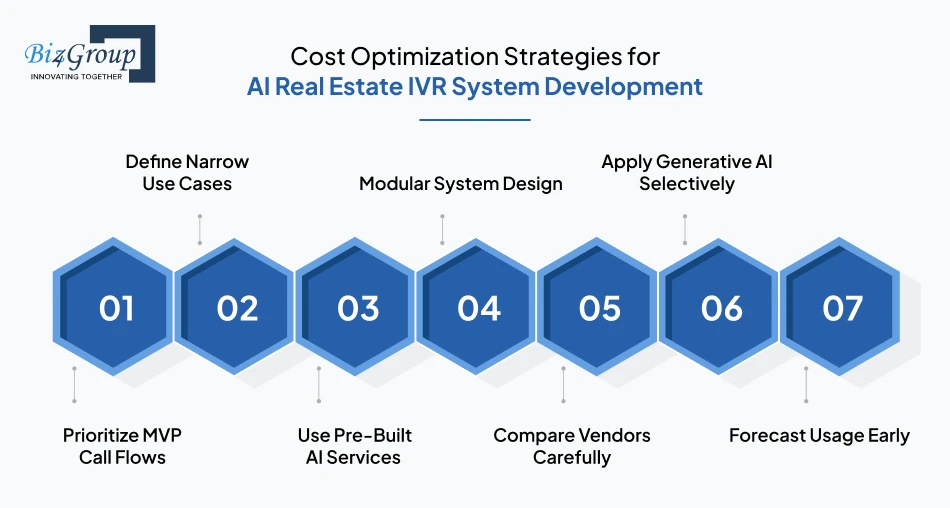 Biz4Group
INNOVATING TOGETHER

Cost Optimization Strategies for
AI Real Estate IVR System Development

Define Narrow Use Cases

Modular System Design

Apply Generative AI Selectively

01

02

03

04

05

06

07

Prioritize MVP Call Flows

Use Pre-Built AI Services

Compare Vendors Carefully

Forecast Usage Early